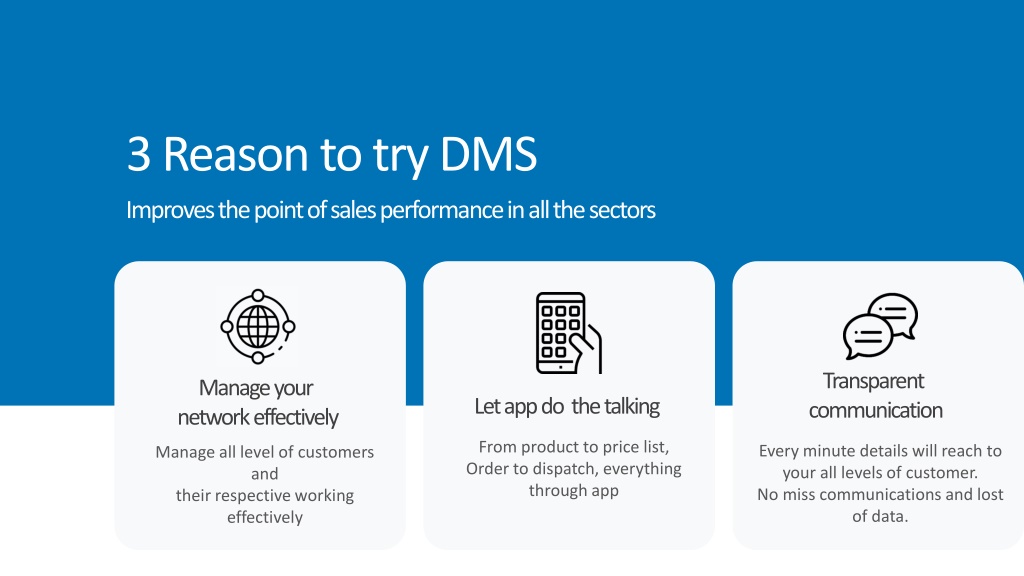 3 Reason to try DMS

Improves the point of sales performance in all the sectors

Manage your network effectively

Manage all level of customers and their respective working effectively

Let app do the talking

From product to price list, Order to dispatch, everything through app

Transparent communication

Every minute details will reach to your all levels of customer. No miss communications and lost of data.